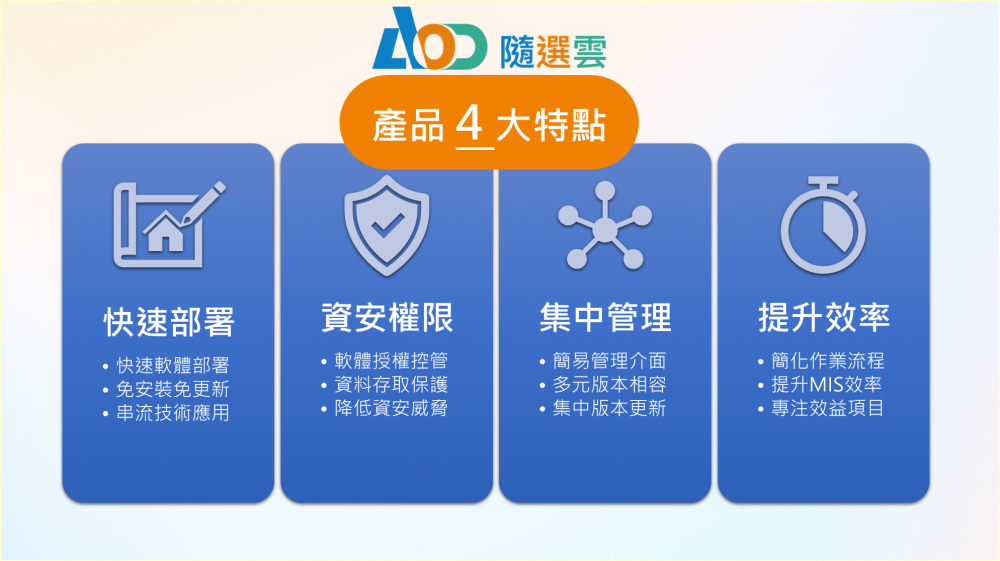 AOD 隨選雲

產品 4 大特點

快速部署

• 快速軟體部署
• 免安裝免更新
• 串流技術應用

資安權限

• 軟體授權控管
• 資料存取保護
• 降低資安威脅

集中管理

• 簡易管理介面
• 多元版本相容
• 集中版本更新

提升效率

• 簡化作業流程
• 提升MIS效率
• 專注效益項目